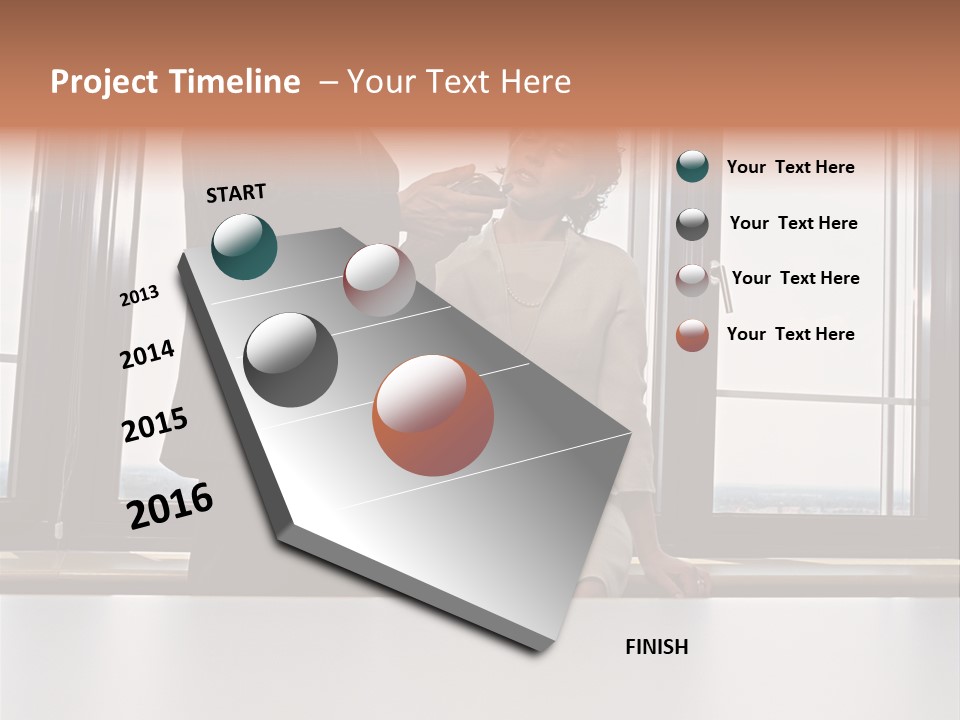 Project Timeline – Your Text Here

START

2013

2014

2015

2016

FINISH

Your Text Here

Your Text Here

Your Text Here

Your Text Here